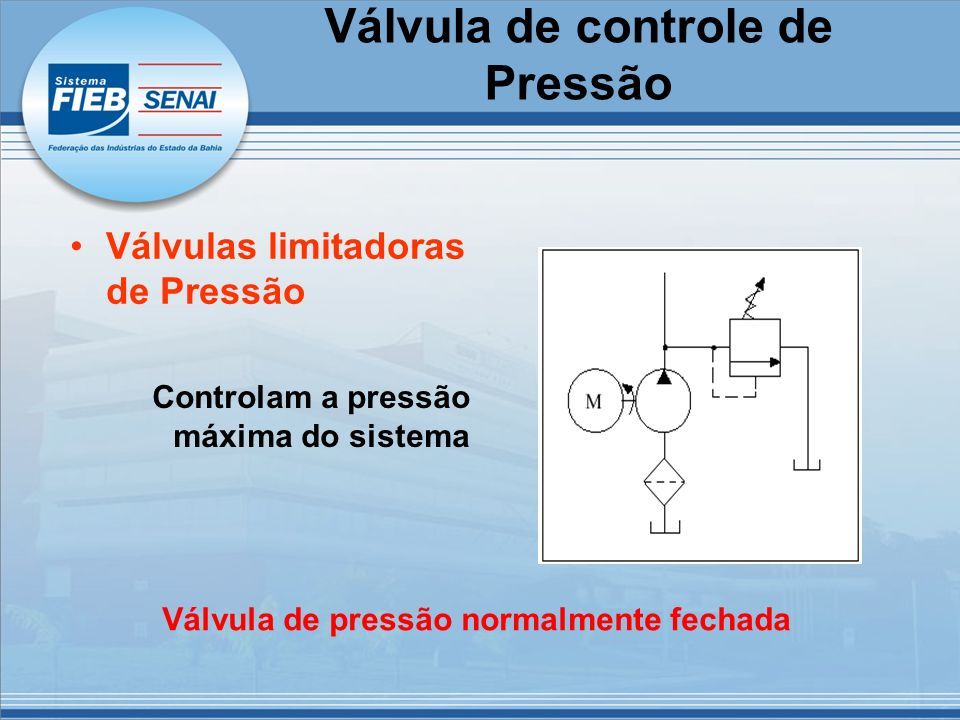 Sistema FIEB SENAI
Federação das Indústrias do Estado da Bahia

Válvula de controle de Pressão

• Válvulas limitadoras de Pressão

Controlam a pressão máxima do sistema

M

Válvula de pressão normalmente fechada